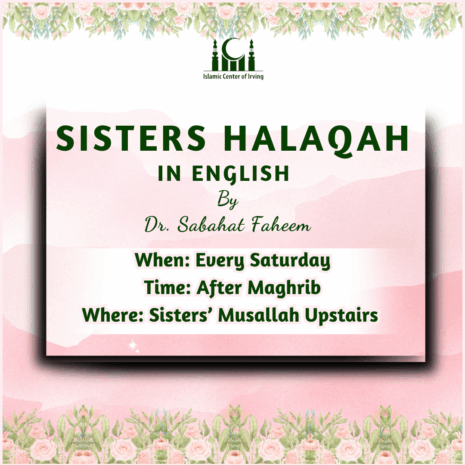 Islamic Center of Irving

SISTERS HALAQAH
IN ENGLISH
By
Dr. Sabahat Faheem

When: Every Saturday
Time: After Maghrib
Where: Sisters' Musallah Upstairs